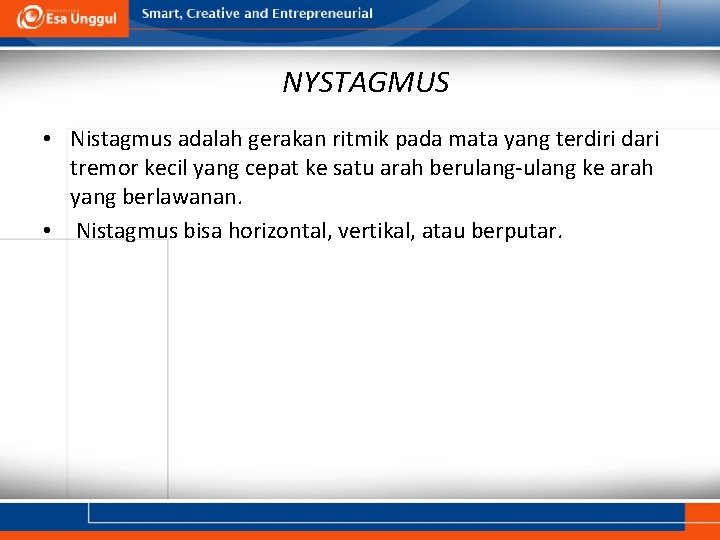 Esa Unggul

Smart, Creative and Entrepreneurial

NYSTAGMUS

• Nistagmus adalah gerakan ritmik pada mata yang terdiri dari tremor kecil yang cepat ke satu arah berulang-ulang ke arah yang berlawanan.

• Nistagmus bisa horizontal, vertikal, atau berputar.